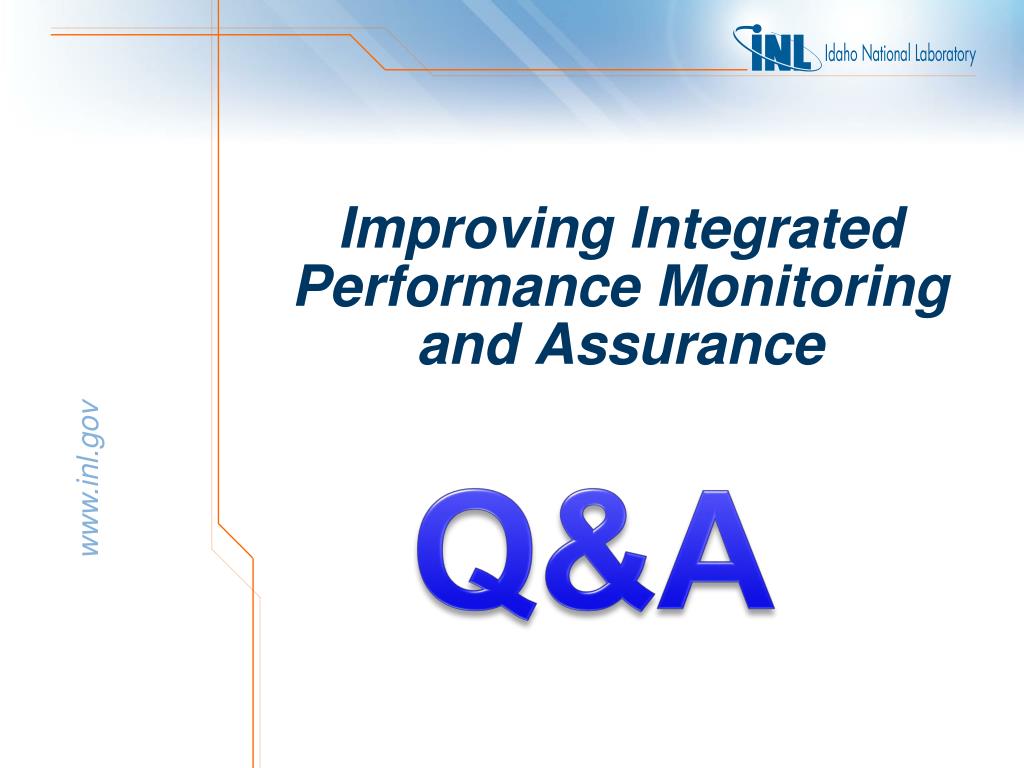 INL Idaho National Laboratory

Improving Integrated Performance Monitoring and Assurance

www.inl.gov

Q&A